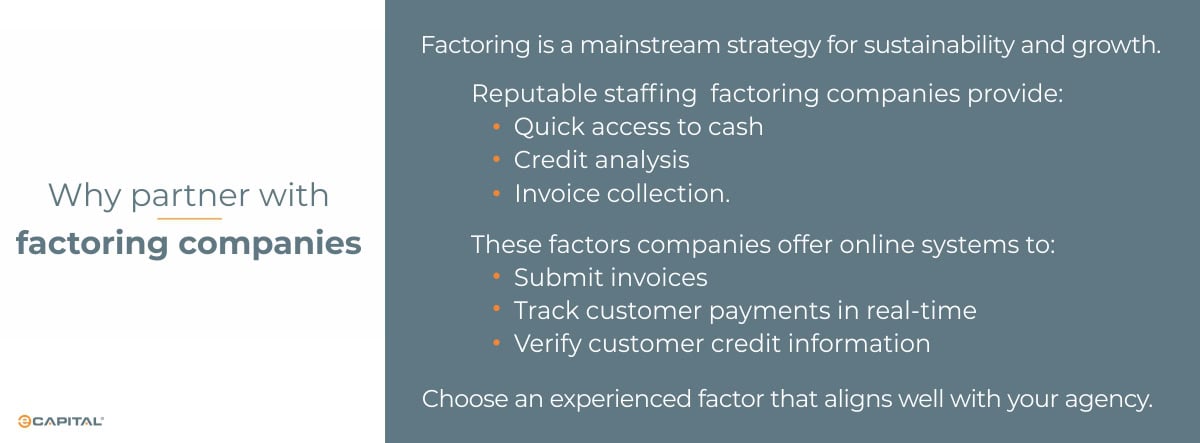 Why partner with
factoring companies

eCAPITAL

Factoring is a mainstream strategy for sustainability and growth.

Reputable staffing  factoring companies provide:
• Quick access to cash
• Credit analysis
• Invoice collection.

These factors companies offer online systems to:
• Submit invoices
• Track customer payments in real-time
• Verify customer credit information

Choose an experienced factor that aligns well with your agency.